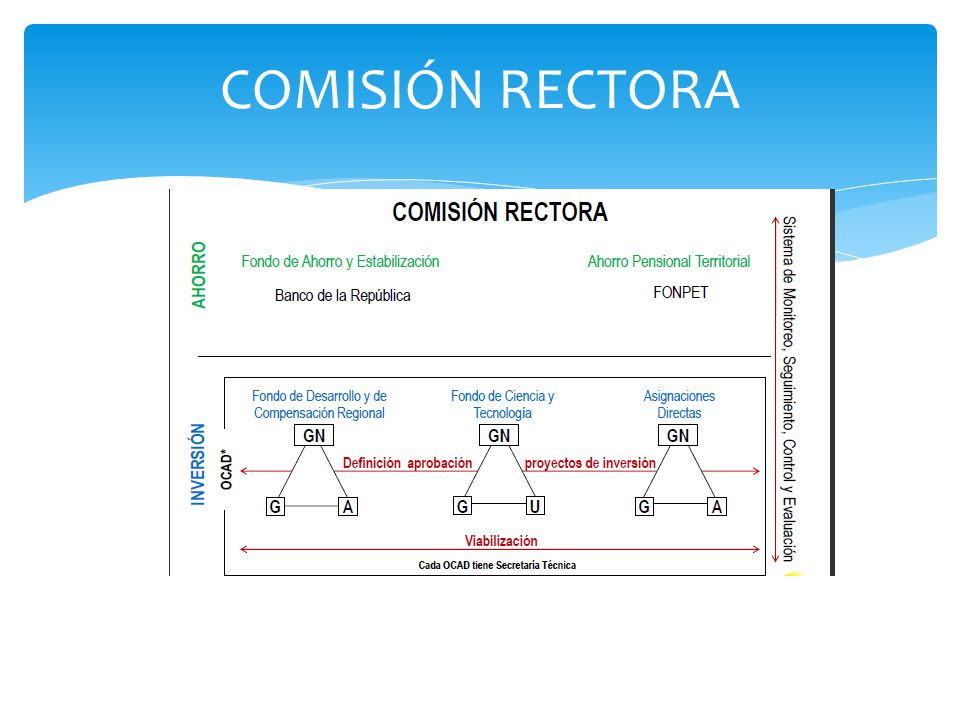 COMISIÓN RECTORA

COMISIÓN RECTORA

AHORRO

Fondo de Ahorro y Estabilización

Banco de la República

Ahorro Pensional Territorial

FONPET

INVERSIÓN

OCAD*

Fondo de Desarrollo y de Compensación Regional

GN

G A

Fondo de Ciencia y Tecnología

GN

G U

Asignaciones Directas

GN

G A

Definición aprobación proyectos de inversión

Viabilización

Cada OCAD tiene Secretaría Técnica

Sistema de Monitoreo, Seguimiento, Control y Evaluación